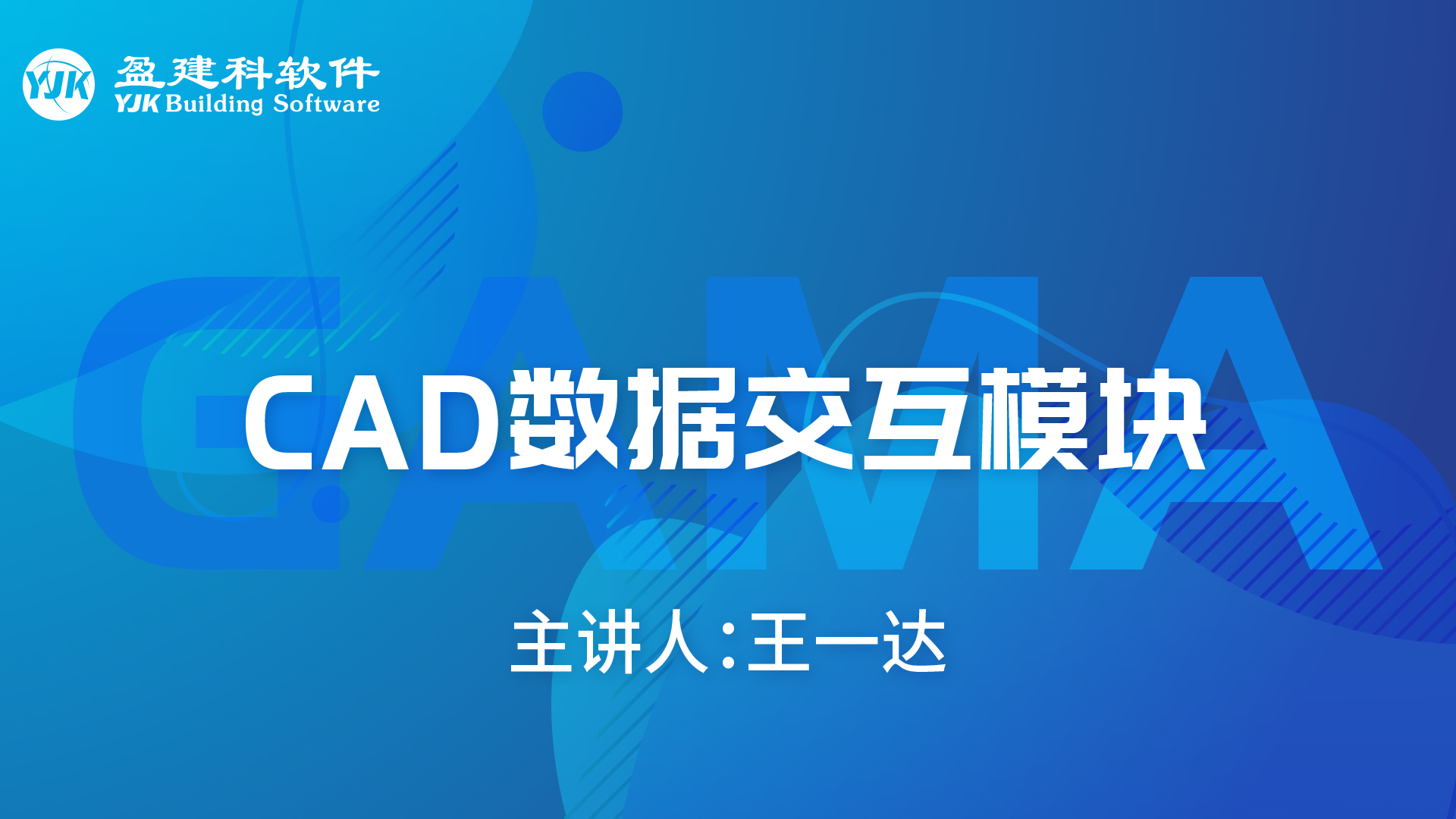 YJK
盈建科软件
YJK Building Software

GAMA

CAD数据交互模块

主讲人:王一达